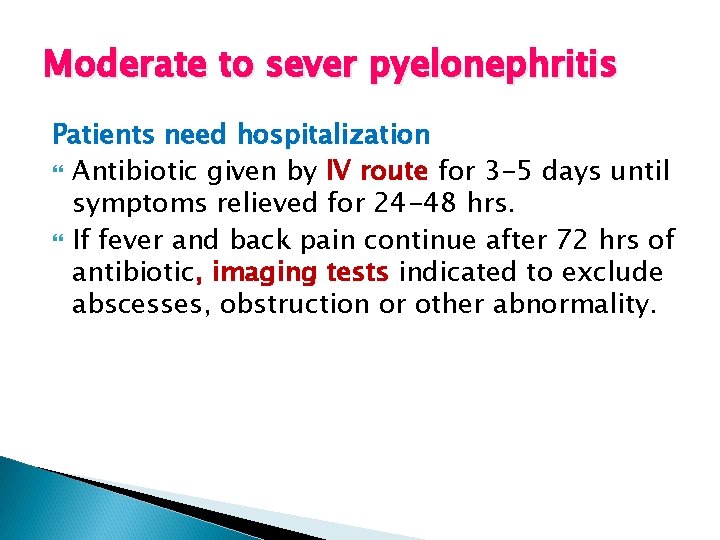 Moderate to sever pyelonephritis

Patients need hospitalization

Antibiotic given by IV route for 3-5 days until symptoms relieved for 24-48 hrs.

If fever and back pain continue after 72 hrs of antibiotic, imaging tests indicated to exclude abscesses, obstruction or other abnormality.